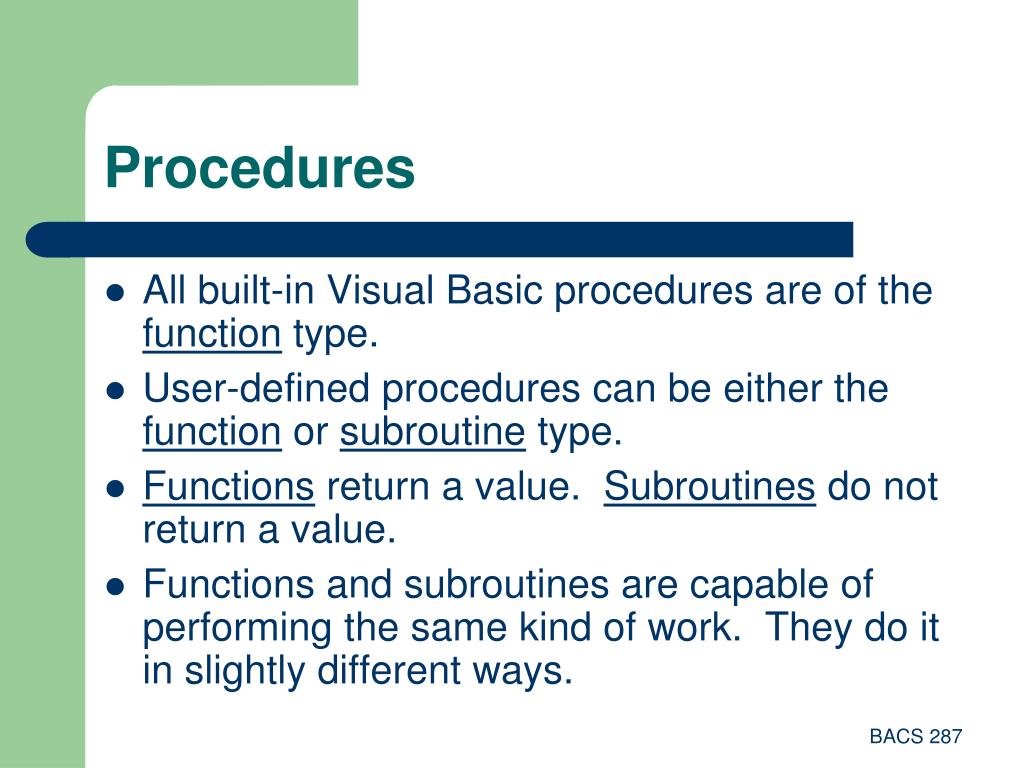 Procedures

- All built-in Visual Basic procedures are of the function type.
- User-defined procedures can be either the function or subroutine type.
- Functions return a value. Subroutines do not return a value.
- Functions and subroutines are capable of performing the same kind of work. They do it in slightly different ways.

BACS 287